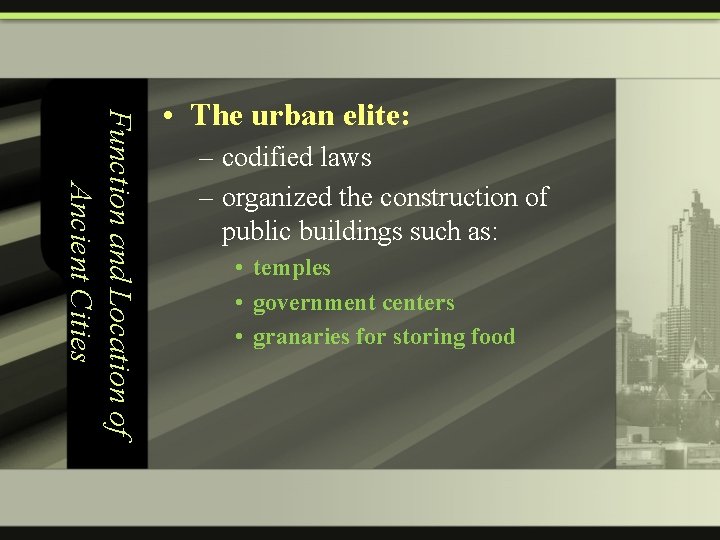 Function and Location of Ancient Cities

• The urban elite:
– codified laws
– organized the construction of public buildings such as:
• temples
• government centers
• granaries for storing food